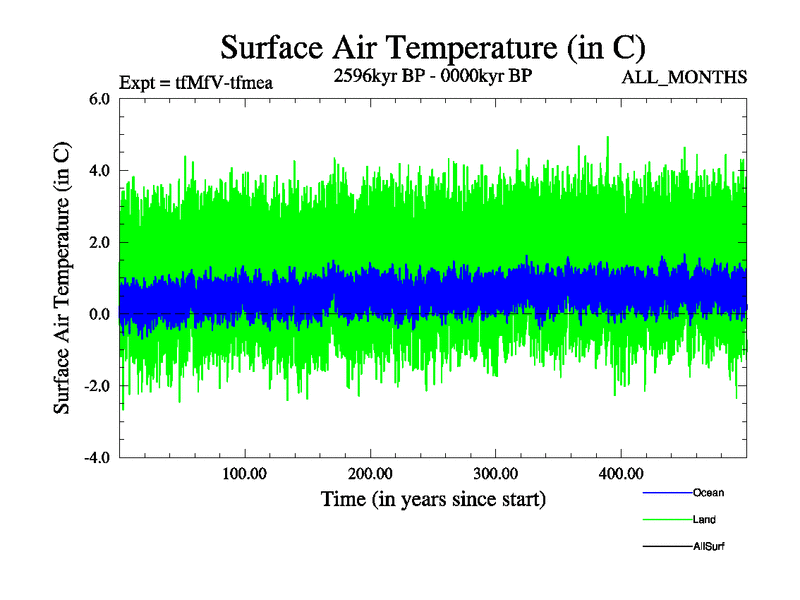 Surface Air Temperature (in C)

Expt = tfMfV-tfmea

2596kyr BP - 0000kyr BP

ALL_MONTHS

Surface Air Temperature (in C)

6.0

4.0

2.0

0.0

-2.0

-4.0

100.00

200.00

300.00

400.00

Time (in years since start)

Ocean

Land

AllSurf